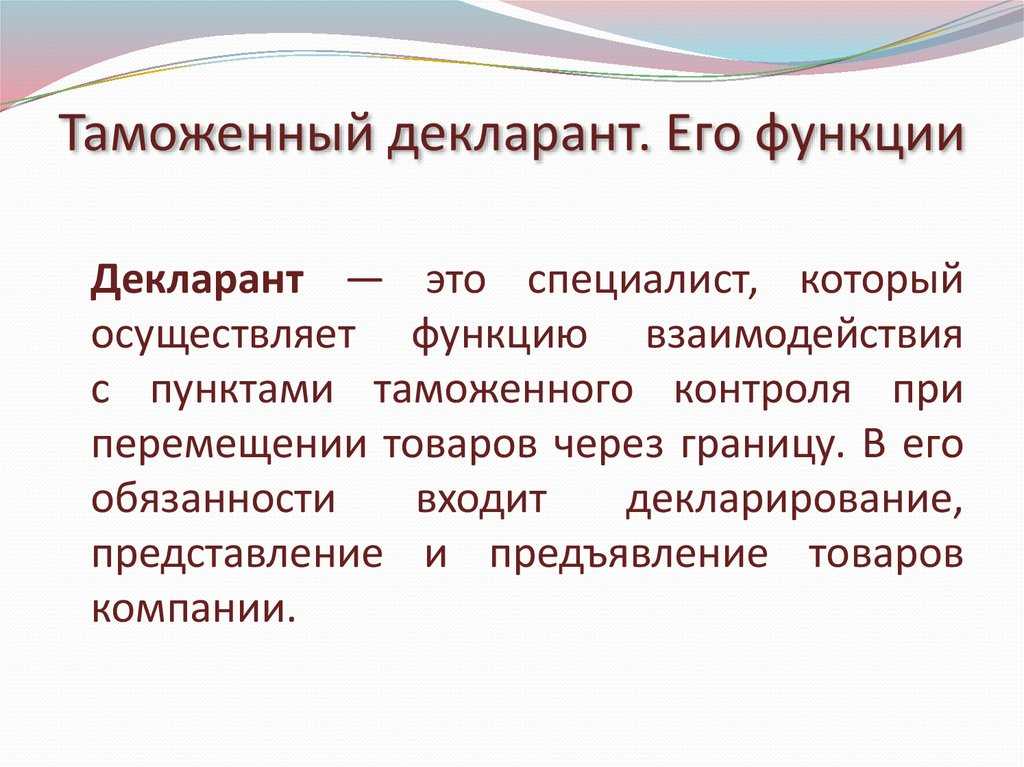 Таможенный декларант. Его функции

Декларант — это специалист, который осуществляет функцию взаимодействия с пунктами таможенного контроля при перемещении товаров через границу. В его обязанности входит декларирование, представление и предъявление товаров компании.